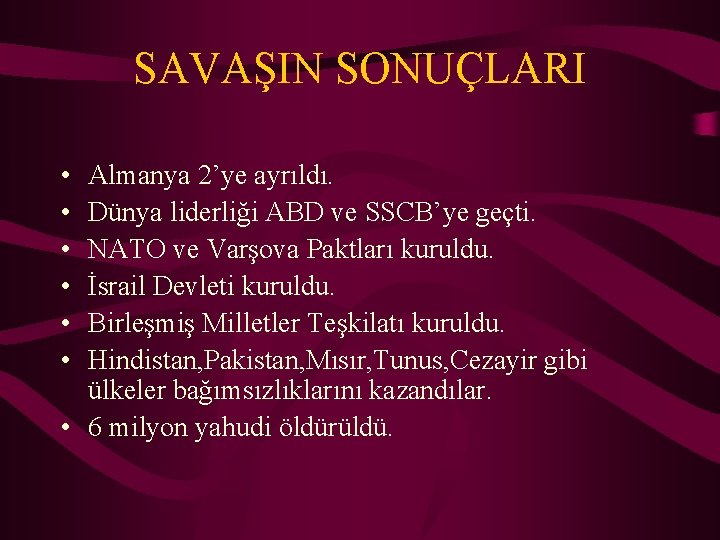 SAVAŞIN SONUÇLARI

• Almanya 2’ye ayrıldı.
• Dünya liderliği ABD ve SSCB’ye geçti.
• NATO ve Varşova Paktları kuruldu.
• İsrail Devleti kuruldu.
• Birleşmiş Milletler Teşkilatı kuruldu.
• Hindistan,Pakistan,Mısır,Tunus,Cezayir gibi ülkeler bağımsızlıklarını kazandılar.
• 6 milyon yahudi öldürüldü.